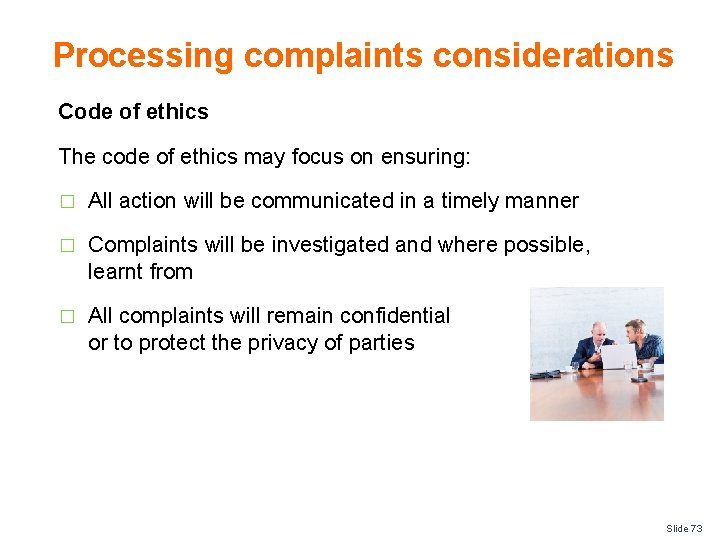 Processing complaints considerations

Code of ethics

The code of ethics may focus on ensuring:

□ All action will be communicated in a timely manner

□ Complaints will be investigated and where possible, learnt from

□ All complaints will remain confidential or to protect the privacy of parties

Slide 73